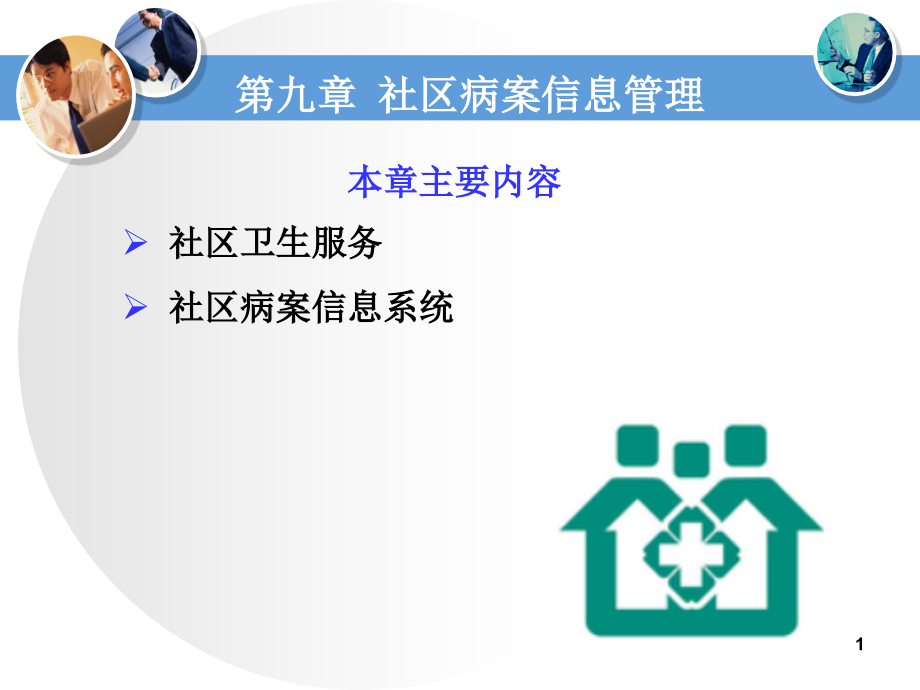 第九章 社区病案信息管理

本章主要内容

➢ 社区卫生服务

➢ 社区病案信息系统

1